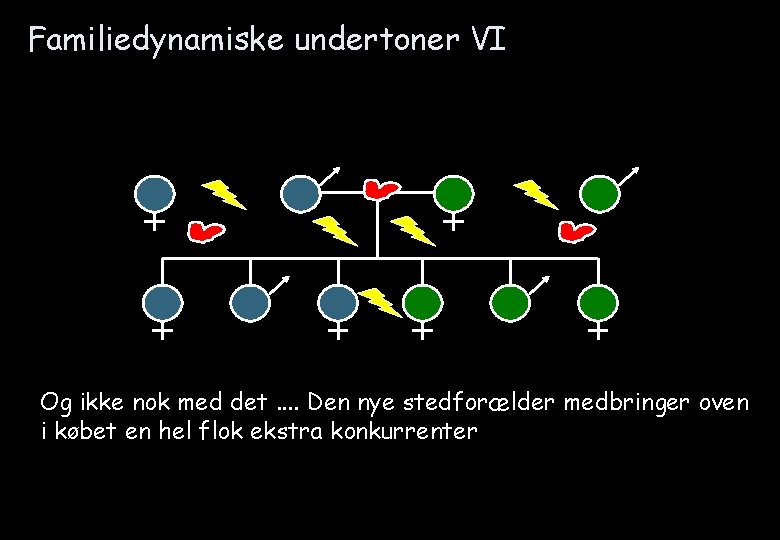 Familiedynamiske undertoner VI

Og ikke nok med det .... Den nye stedforælder medbringer oven i købet en hel flok ekstra konkurrenter